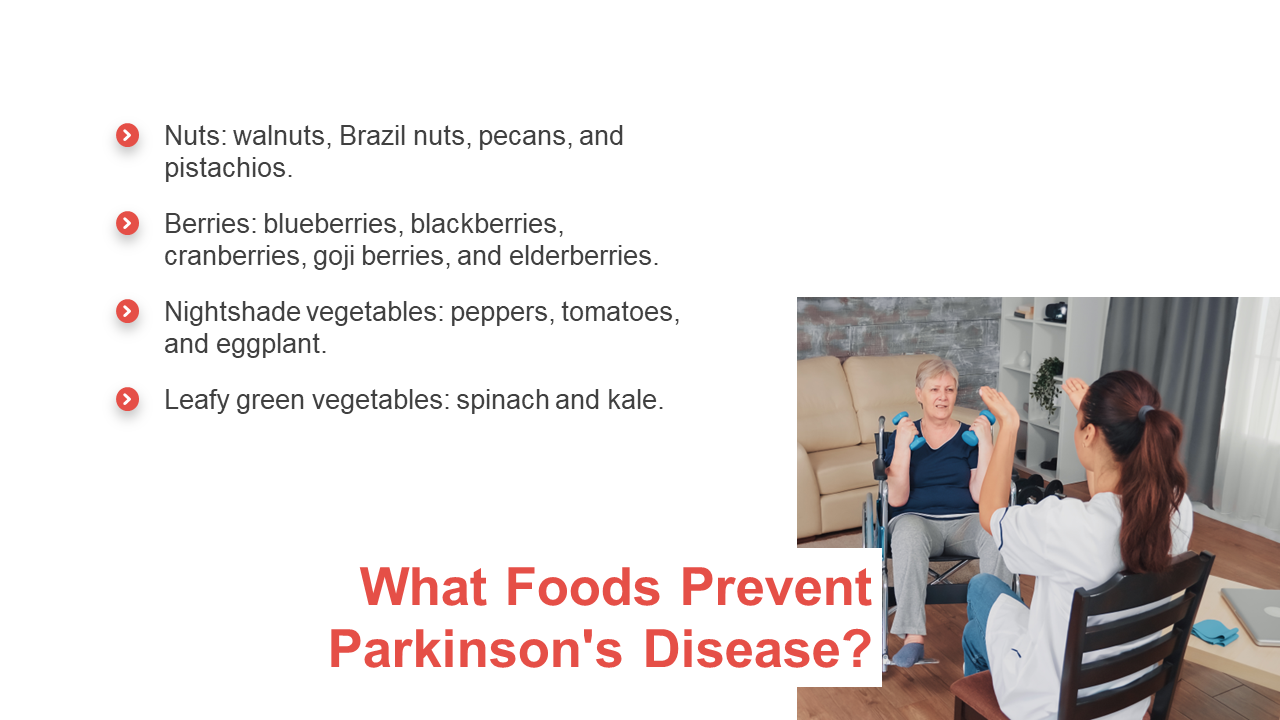 Nuts: walnuts, Brazil nuts, pecans, and pistachios.

Berries: blueberries, blackberries, cranberries, goji berries, and elderberries.

Nightshade vegetables: peppers, tomatoes, and eggplant.

Leafy green vegetables: spinach and kale.

What Foods Prevent Parkinson's Disease?